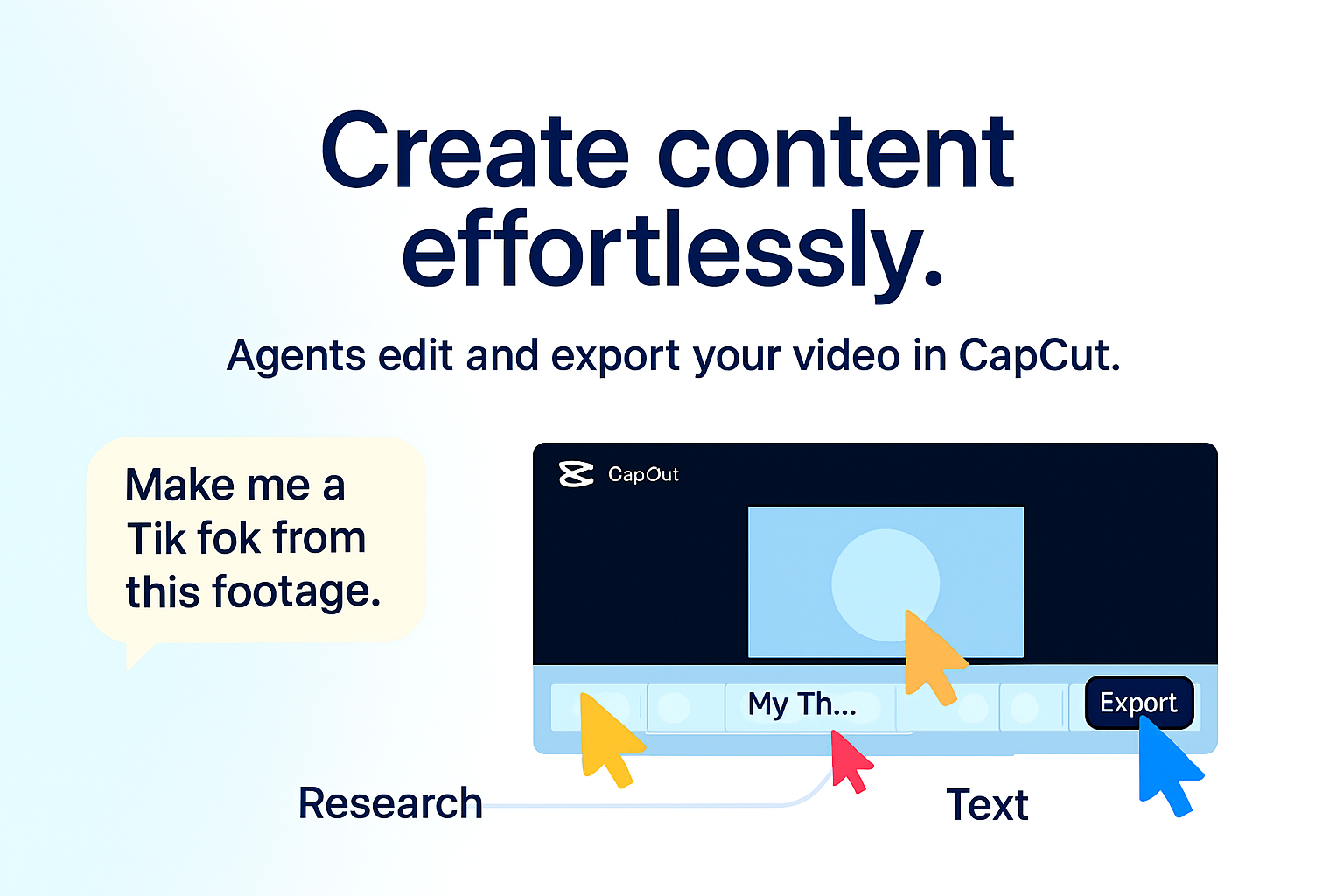 Create content effortlessly.

Agents edit and export your video in CapCut.

Make me a Tik fok from this footage.

CapOut

My Th...

Export

Research

Text